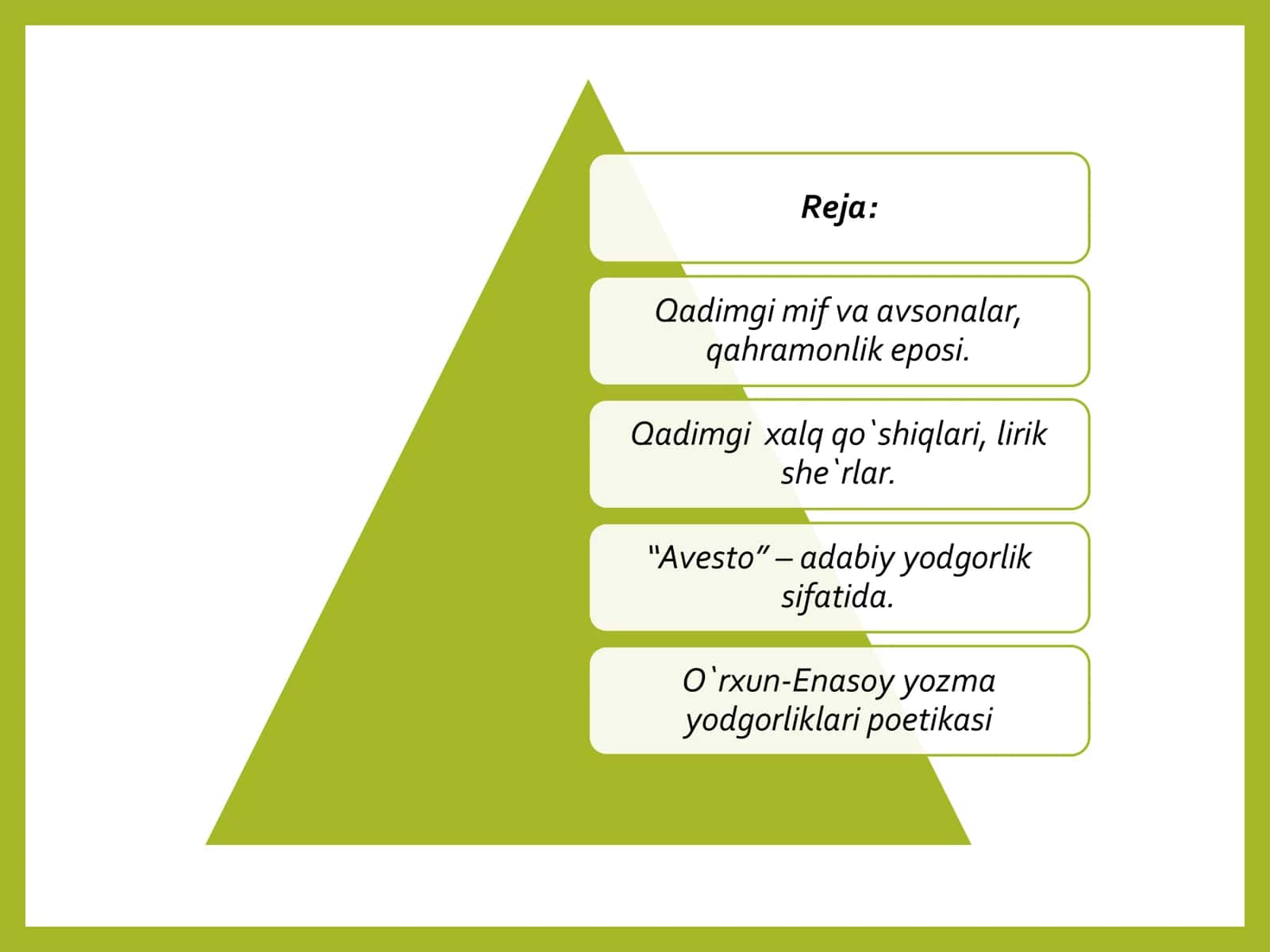 Reja:

Qadimgi mif va avsonalar, qahramonlik eposi.

Qadimgi  xalq qo`shiqlari, lirik she`rlar.

“Avesto” – adabiy yodgorlik sifatida.

O`rxun-Enasoy yozma yodgorliklari poetikasi